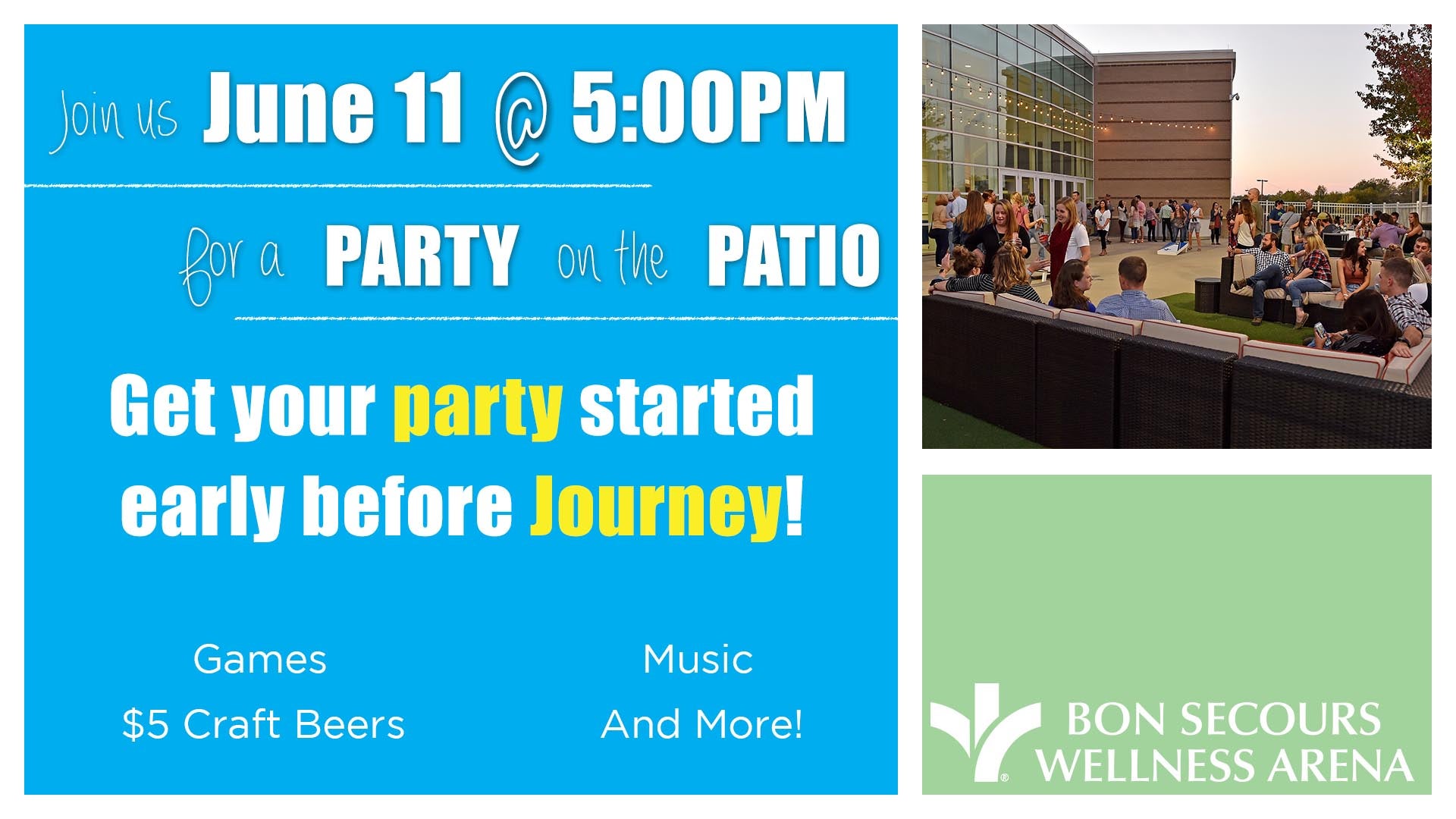 Join us June 11 @ 5:00PM

for a PARTY on the PATIO

Get your party started early before Journey!

Games

$5 Craft Beers

Music

And More!

BON SECOURS WELLNESS ARENA